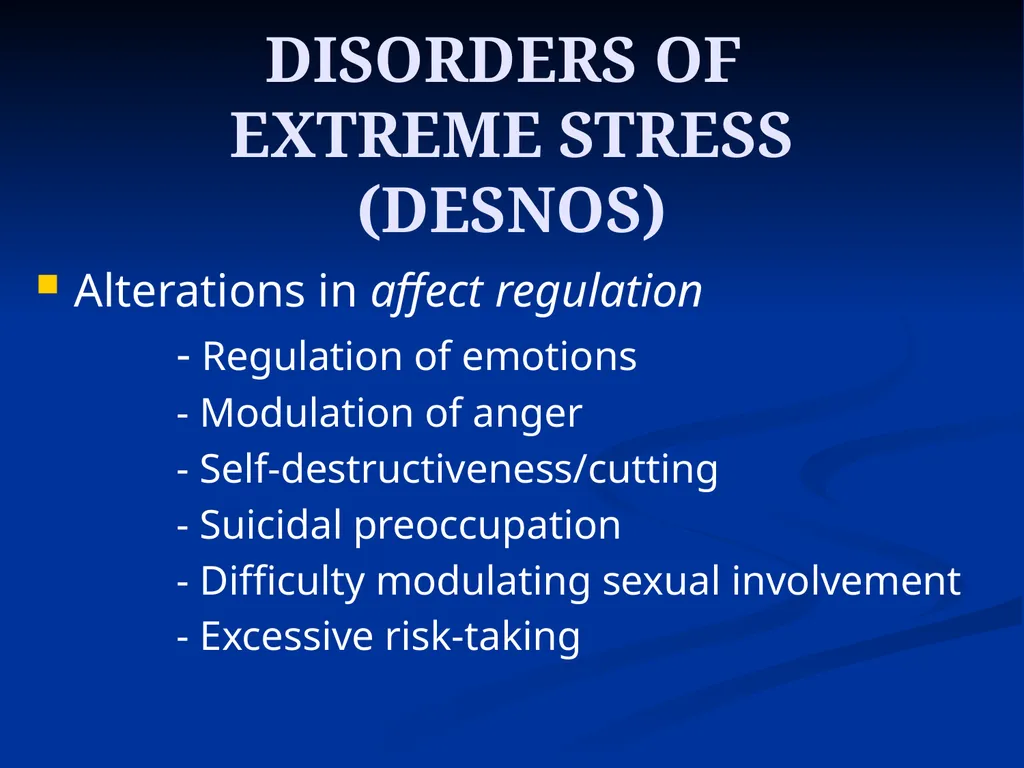 DISORDERS OF EXTREME STRESS (DESNOS)

Alterations in affect regulation

- Regulation of emotions
- Modulation of anger
- Self-destructiveness/cutting
- Suicidal preoccupation
- Difficulty modulating sexual involvement
- Excessive risk-taking